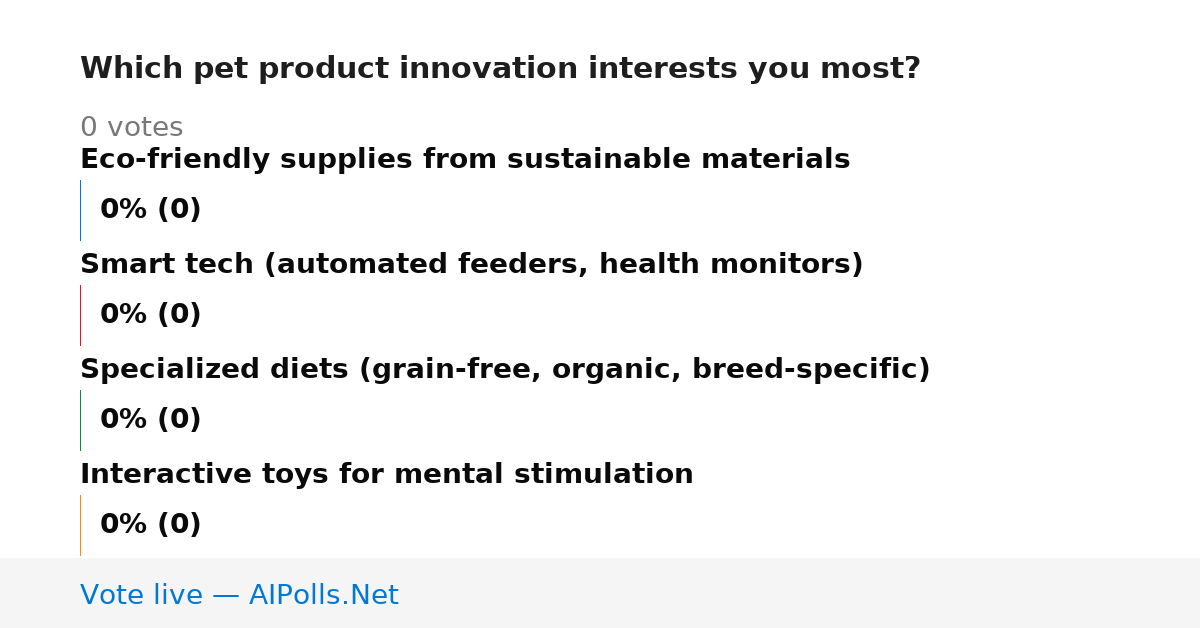 Which pet product innovation interests you most?

0 votes

Eco-friendly supplies from sustainable materials

0% (0)

Smart tech (automated feeders, health monitors)

0% (0)

Specialized diets (grain-free, organic, breed-specific)

0% (0)

Interactive toys for mental stimulation

0% (0)

Vote live — AIPolls.Net